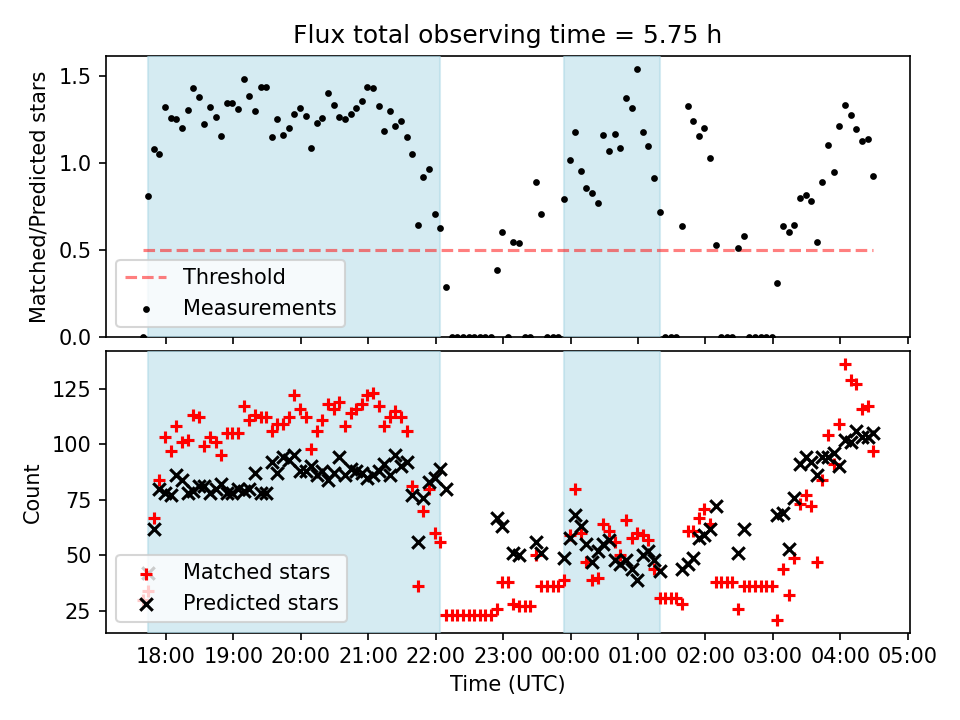 Flux total observing time = 5.75 h

Matched/Predicted stars

1.5
1.0
0.5
0.0

Threshold
Measurements

Count

125
100
75
50
25

Matched stars
Predicted stars

18:00 19:00 20:00 21:00 22:00 23:00 00:00 01:00 02:00 03:00 04:00 05:00

Time (UTC)